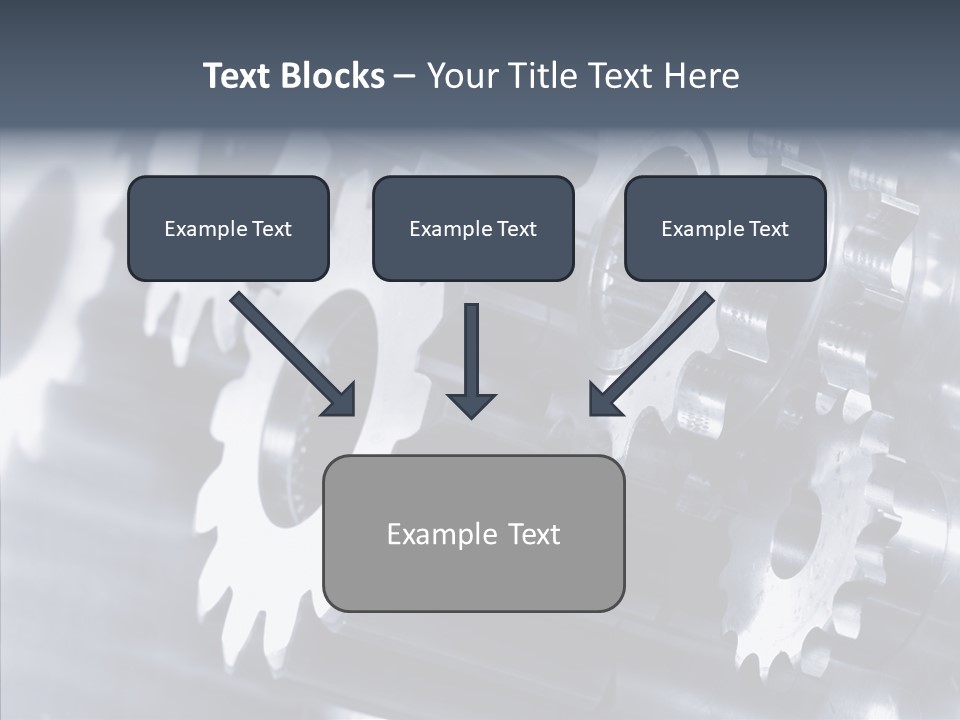 Text Blocks – Your Title Text Here

Example Text

Example Text

Example Text

Example Text